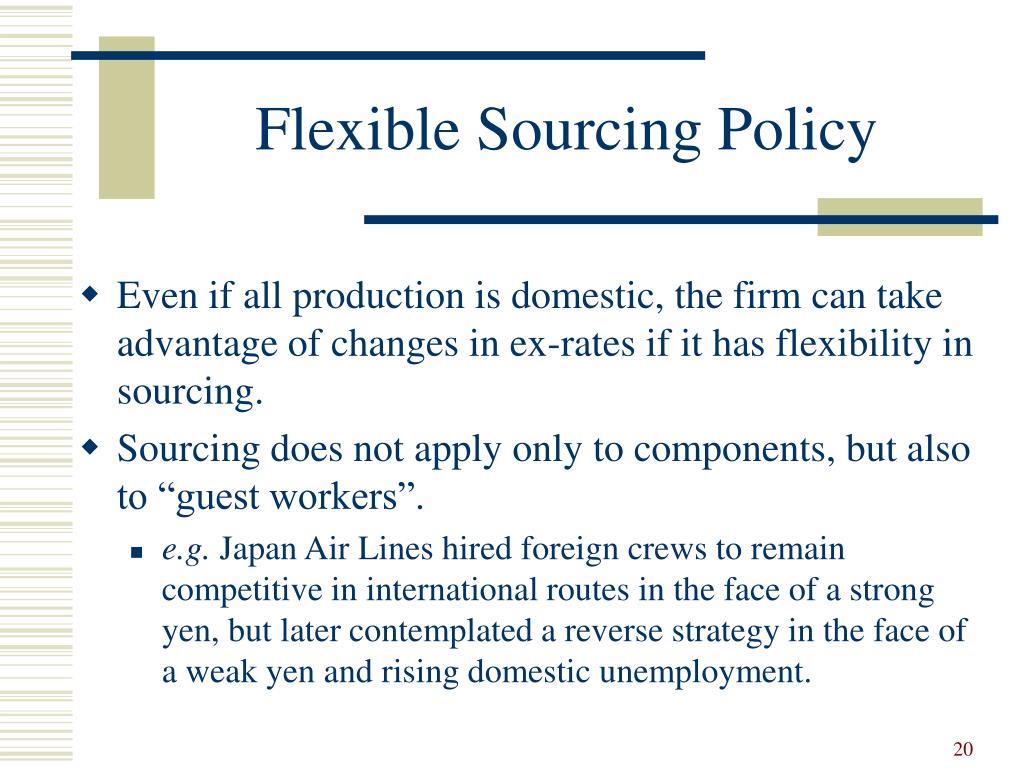 Flexible Sourcing Policy

Even if all production is domestic, the firm can take advantage of changes in ex-rates if it has flexibility in sourcing.

Sourcing does not apply only to components, but also to “guest workers”.

e.g. Japan Air Lines hired foreign crews to remain competitive in international routes in the face of a strong yen, but later contemplated a reverse strategy in the face of a weak yen and rising domestic unemployment.

20